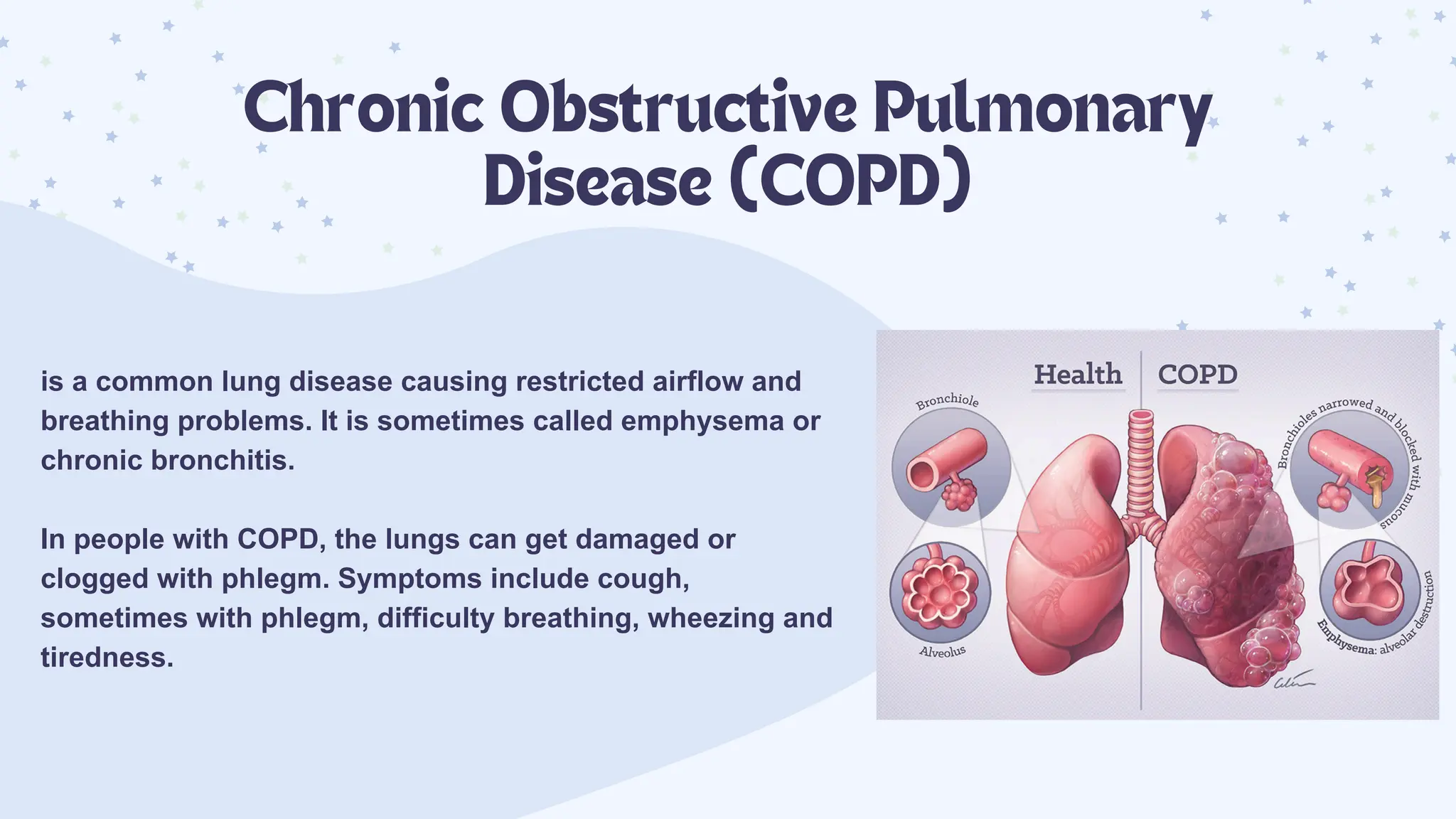 Chronic Obstructive Pulmonary Disease (COPD)

is a common lung disease causing restricted airflow and breathing problems. It is sometimes called emphysema or chronic bronchitis.

In people with COPD, the lungs can get damaged or clogged with phlegm. Symptoms include cough, sometimes with phlegm, difficulty breathing, wheezing and tiredness.

Health

COPD

Bronchiole

Alveolus

Bronchioles narrowed and blocked with mucous

Emphysema: alveolar destruction